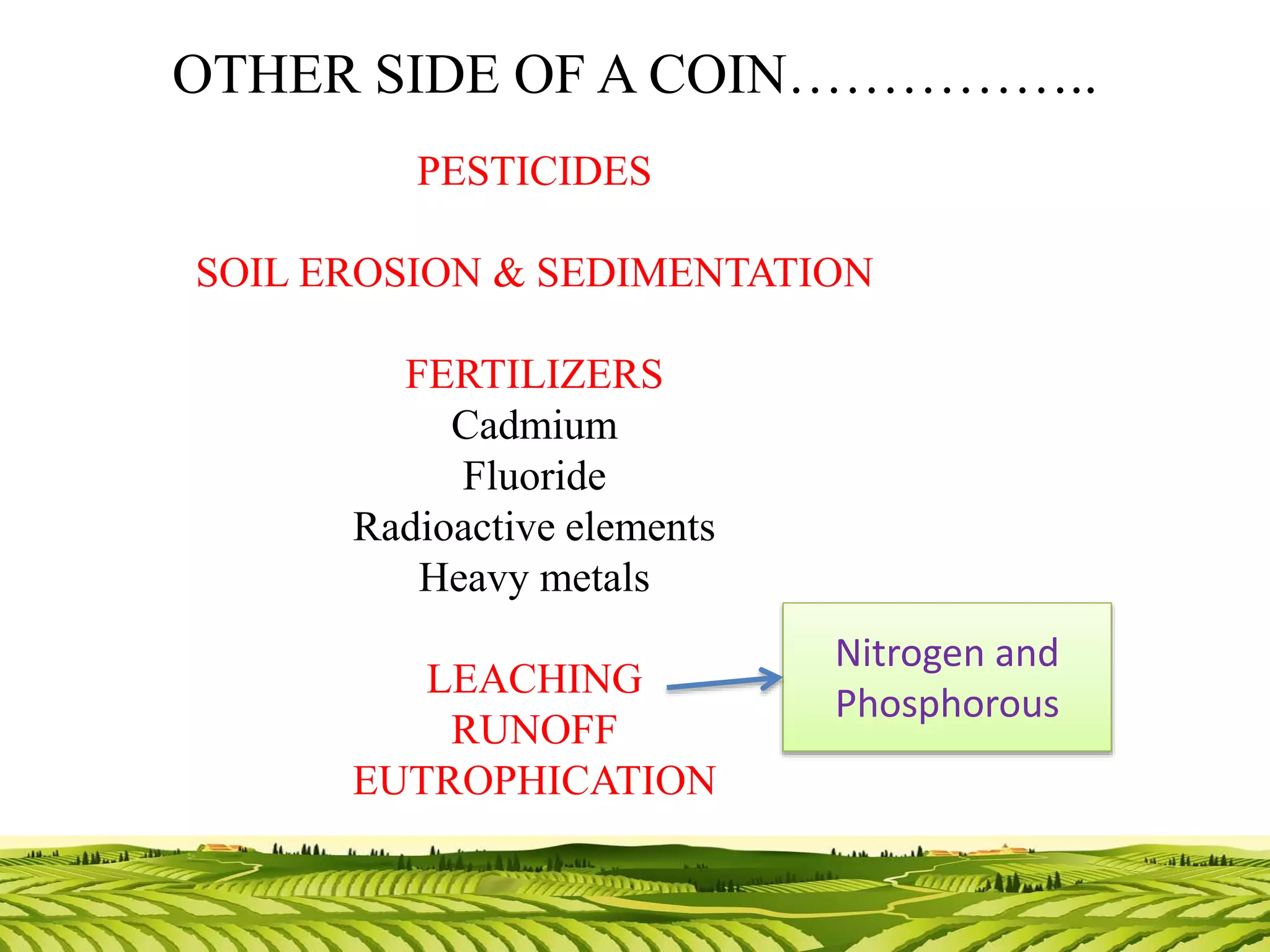 OTHER SIDE OF A COIN……………..

PESTICIDES

SOIL EROSION & SEDIMENTATION

FERTILIZERS
Cadmium
Fluoride
Radioactive elements
Heavy metals

LEACHING
RUNOFF
EUTROPHICATION

Nitrogen and Phosphorous